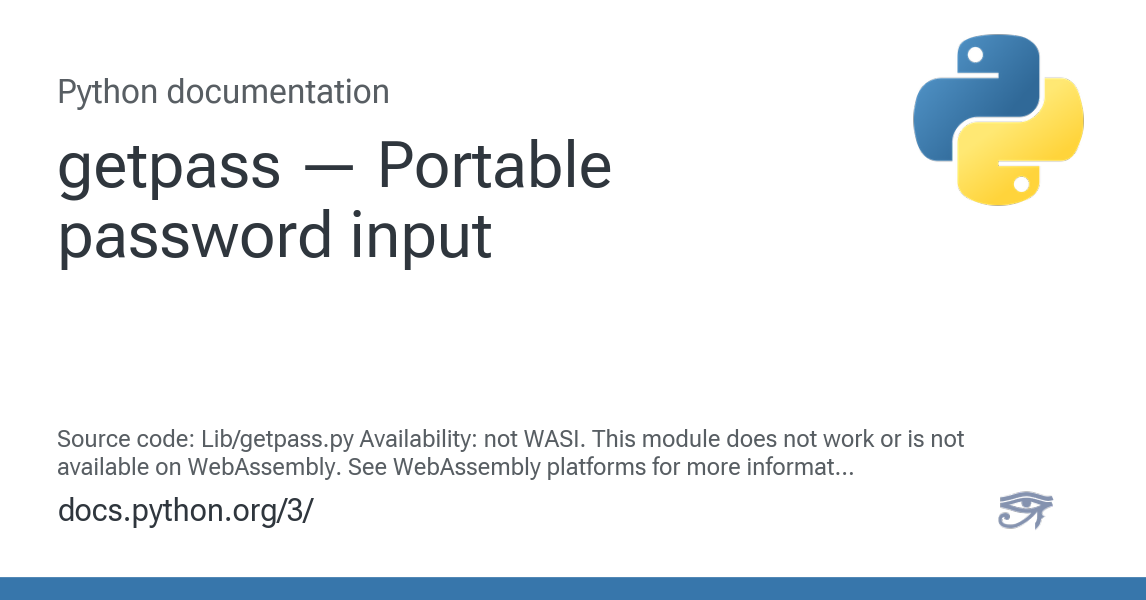 Python documentation

getpass — Portable password input

Source code: Lib/getpass.py Availability: not WASI. This module does not work or is not available on WebAssembly. See WebAssembly platforms for more informat...

docs.python.org/3/